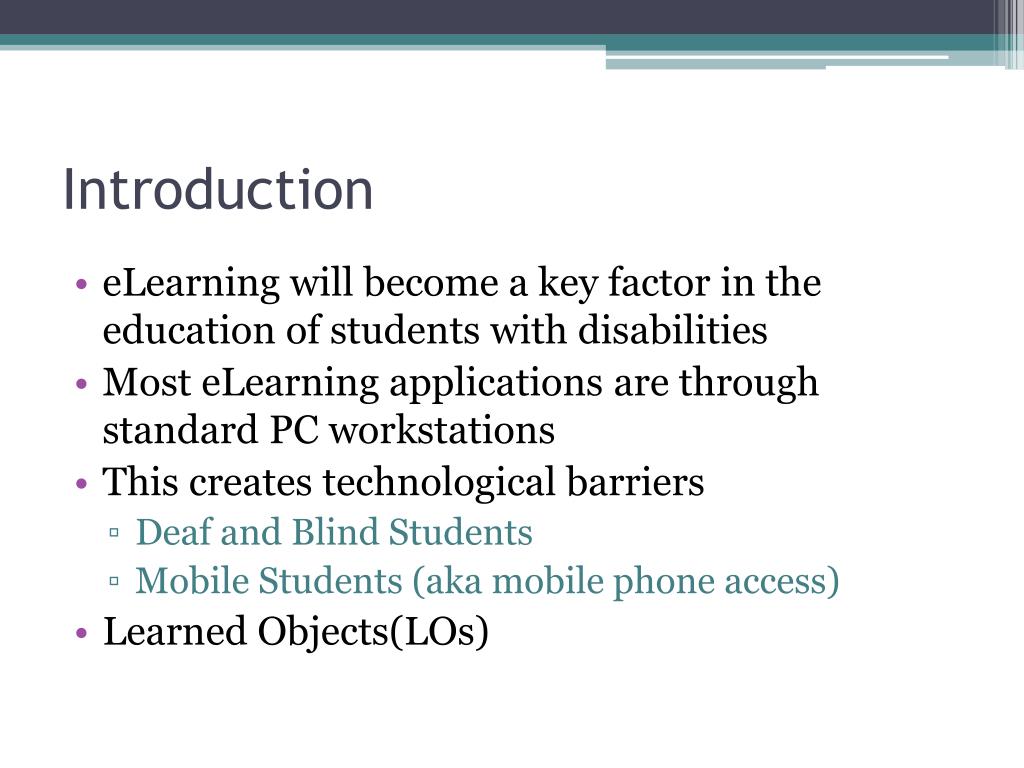 Introduction

• eLearning will become a key factor in the education of students with disabilities
• Most eLearning applications are through standard PC workstations
• This creates technological barriers
  ▫ Deaf and Blind Students
  ▫ Mobile Students (aka mobile phone access)
• Learned Objects(LOs)